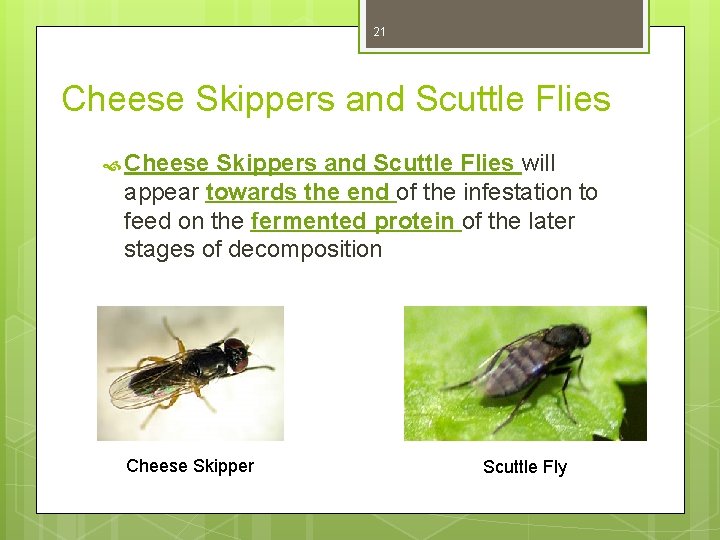 21

Cheese Skippers and Scuttle Flies

Cheese Skippers and Scuttle Flies will appear towards the end of the infestation to feed on the fermented protein of the later stages of decomposition

Cheese Skipper

Scuttle Fly